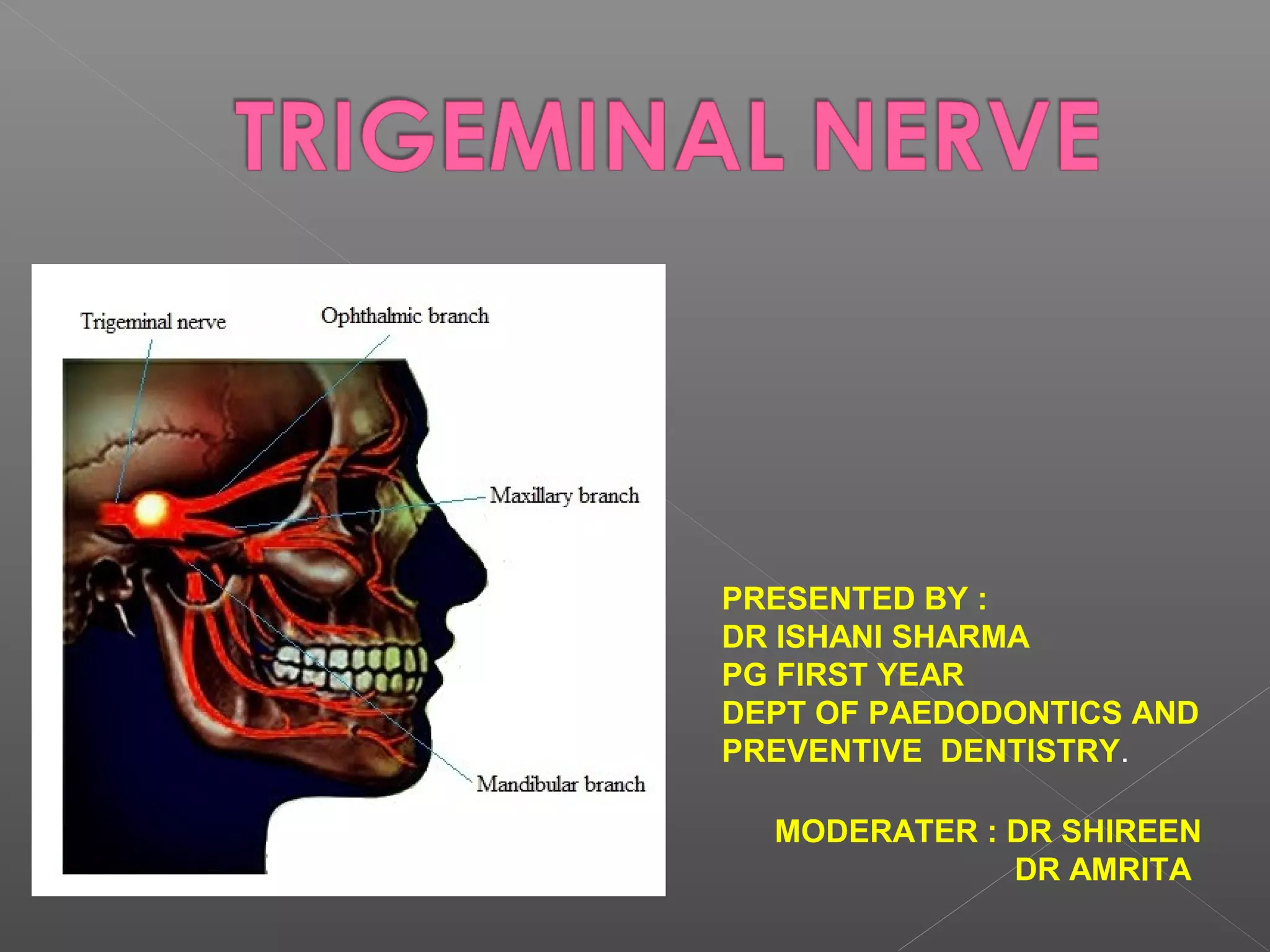 TRIGEMINAL NERVE

Trigeminal nerve

Ophthalmic branch

Maxillary branch

Mandibular branch

PRESENTED BY :
DR ISHANI SHARMA
PG FIRST YEAR
DEPT OF PAEDODONTICS AND PREVENTIVE DENTISTRY.

MODERATER : DR SHIREEN
DR AMRITA